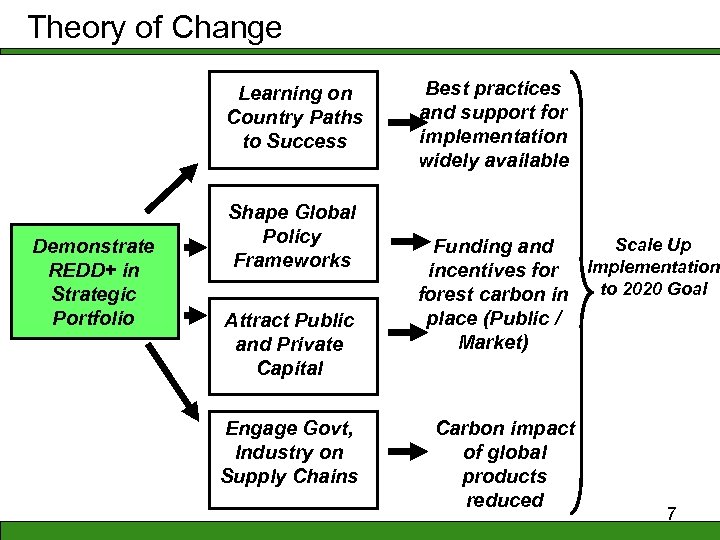 Theory of Change

Demonstrate REDD+ in Strategic Portfolio

Learning on Country Paths to Success

Shape Global Policy Frameworks

Attract Public and Private Capital

Engage Govt, Industry on Supply Chains

Best practices and support for implementation widely available

Funding and incentives for forest carbon in place (Public / Market)

Carbon impact of global products reduced

Scale Up Implementation to 2020 Goal

7